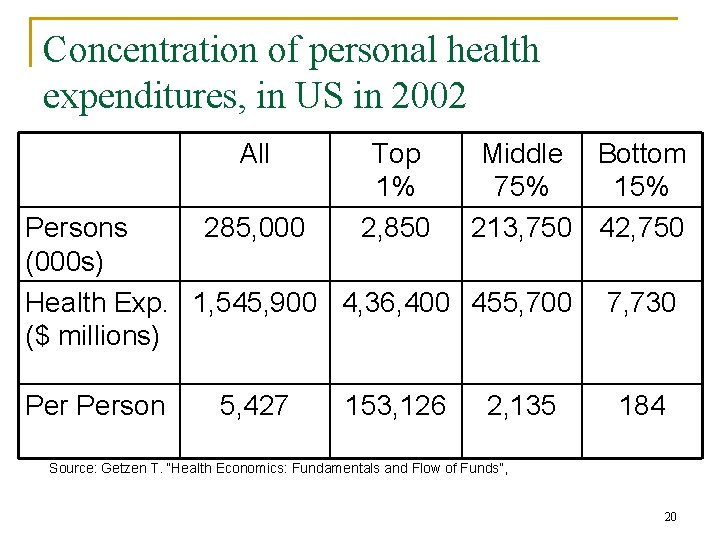 Concentration of personal health expenditures, in US in 2002

| | All | Top 1% | Middle 75% | Bottom 15% |
|---|---|---|---|---|
| Persons (000s) | 285,000 | 2,850 | 213,750 | 42,750 |
| Health Exp. ($ millions) | 1,545,900 | 4,36,400 | 455,700 | 7,730 |
| Per Person | 5,427 | 153,126 | 2,135 | 184 |

Source: Getzen T. "Health Economics: Fundamentals and Flow of Funds",

20